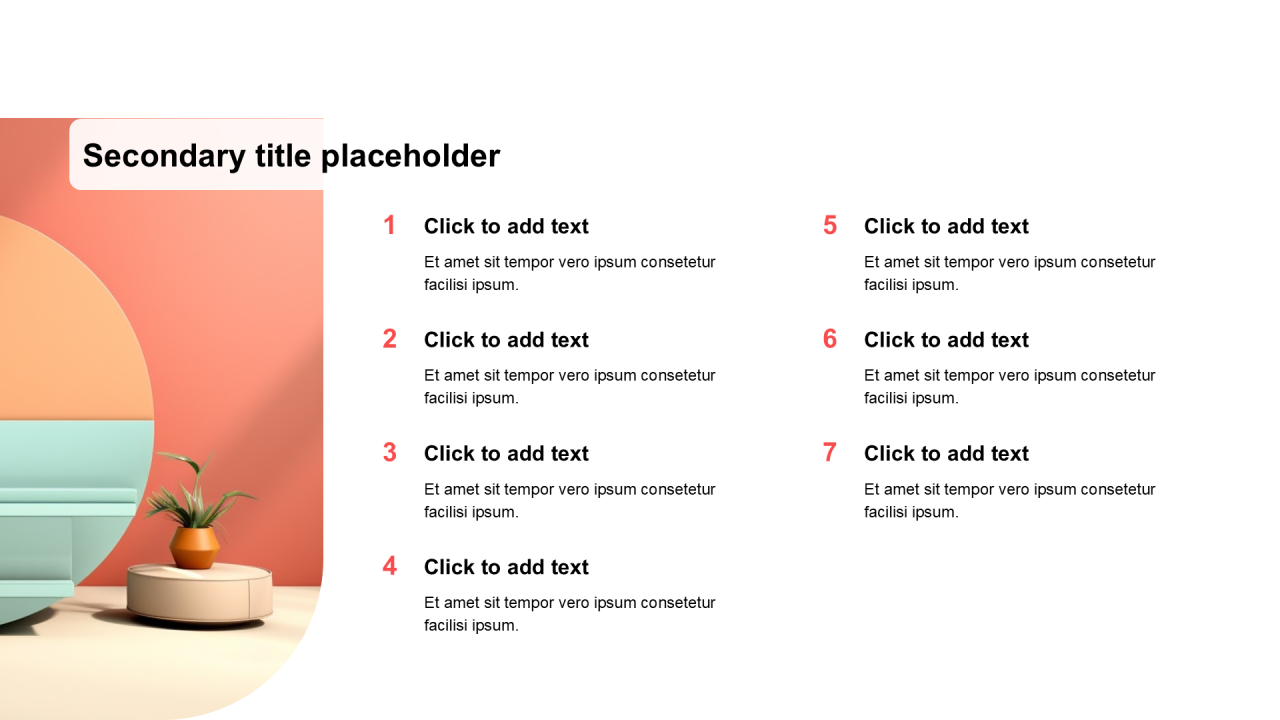 Secondary title placeholder

1 Click to add text
Et amet sit tempor vero ipsum consetetur facilisi ipsum.

2 Click to add text
Et amet sit tempor vero ipsum consetetur facilisi ipsum.

3 Click to add text
Et amet sit tempor vero ipsum consetetur facilisi ipsum.

4 Click to add text
Et amet sit tempor vero ipsum consetetur facilisi ipsum.

5 Click to add text
Et amet sit tempor vero ipsum consetetur facilisi ipsum.

6 Click to add text
Et amet sit tempor vero ipsum consetetur facilisi ipsum.

7 Click to add text
Et amet sit tempor vero ipsum consetetur facilisi ipsum.